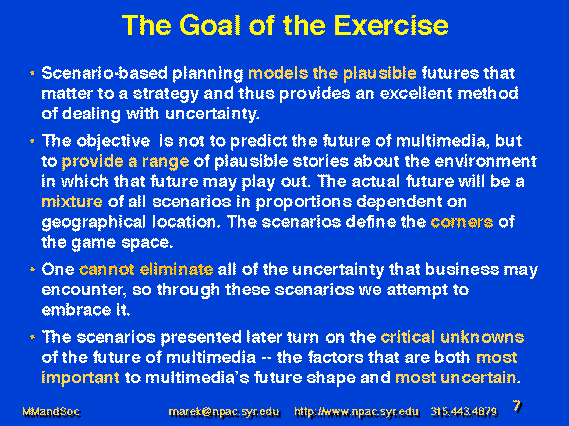 The Goal of the Exercise

• Scenario-based planning models the plausible futures that matter to a strategy and thus provides an excellent method of dealing with uncertainty.

• The objective is not to predict the future of multimedia, but to provide a range of plausible stories about the environment in which that future may play out. The actual future will be a mixture of all scenarios in proportions dependent on geographical location. The scenarios define the corners of the game space.

• One cannot eliminate all of the uncertainty that business may encounter, so through these scenarios we attempt to embrace it.

• The scenarios presented later turn on the critical unknowns of the future of multimedia -- the factors that are both most important to multimedia's future shape and most uncertain.

MMandSoc marek@npac.syr.edu http://www.npac.syr.edu 315.443.4879 7